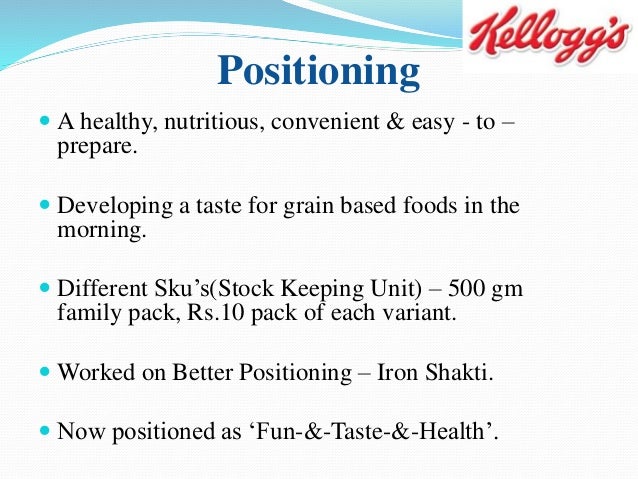 Kellogg's

Positioning

A healthy, nutritious, convenient & easy - to – prepare.

Developing a taste for grain based foods in the morning.

Different Sku's(Stock Keeping Unit) – 500 gm family pack, Rs.10 pack of each variant.

Worked on Better Positioning – Iron Shakti.

Now positioned as 'Fun-&-Taste-&-Health'.